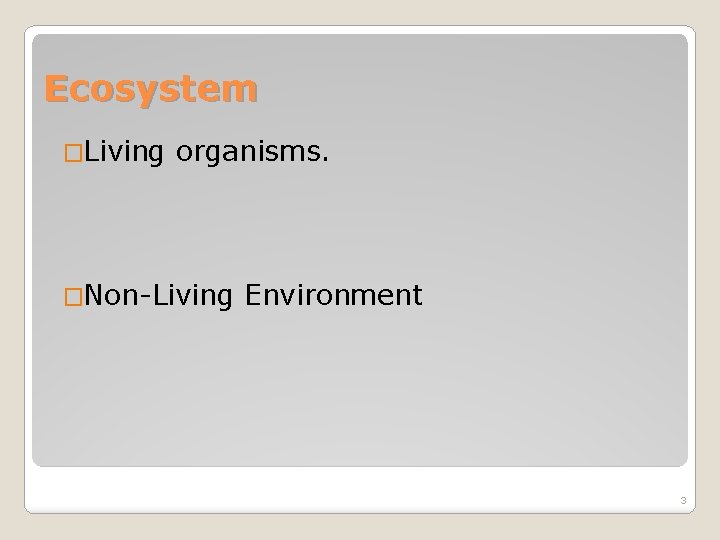 Ecosystem

□Living organisms.

□Non-Living Environment

3